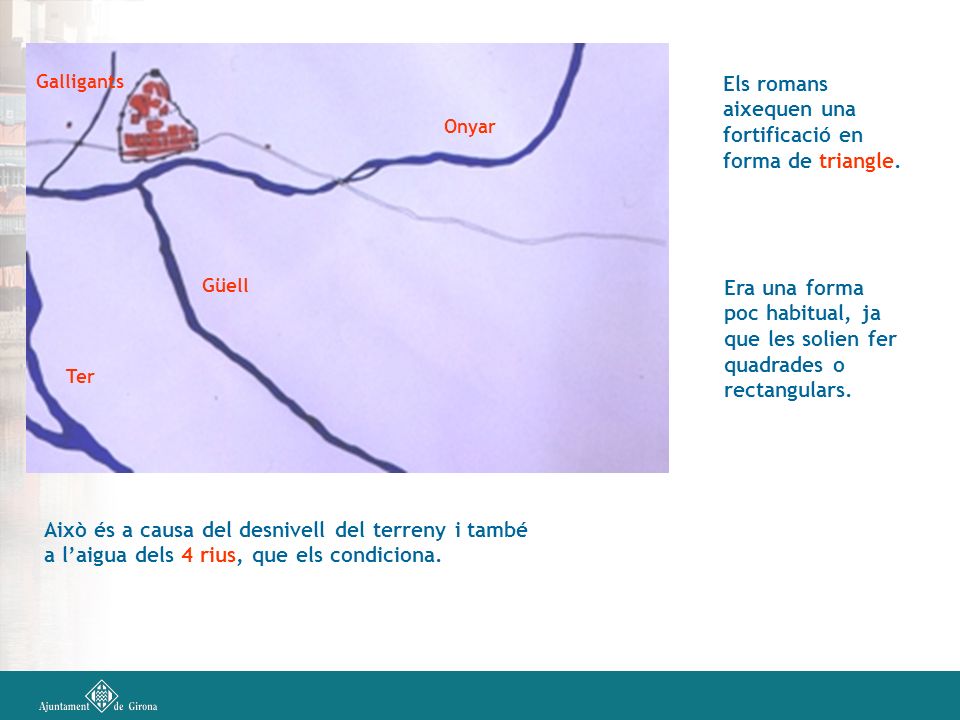 Galligants

Onyar

Güell

Ter

Els romans aixequen una fortificació en forma de triangle.

Era una forma poc habitual, ja que les solien fer quadrades o rectangulars.

Això és a causa del desnivell del terreny i també a l'aigua dels 4 rius, que els condiciona.

Ajuntament de Girona